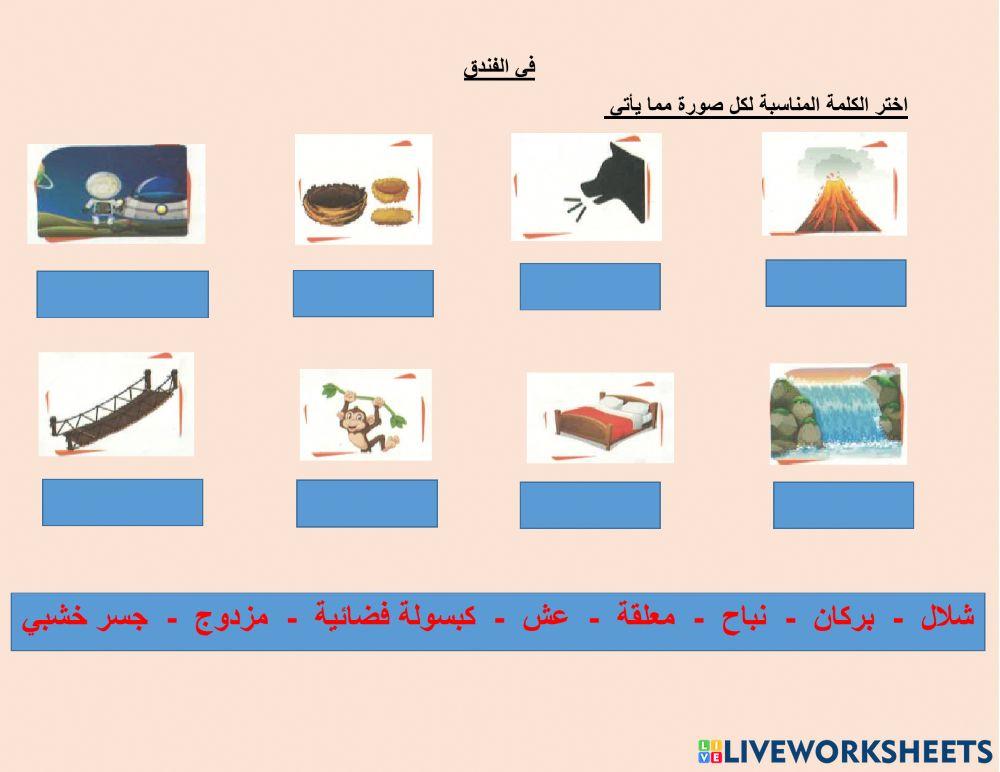 فى الفندق

اختر الكلمة المناسبة لكل صورة مما يأتى

شلال - بركان - نباح - معلقة - عش - كبسولة فضائية - مزدوج - جسر خشبي

LIVEWORKSHEETS